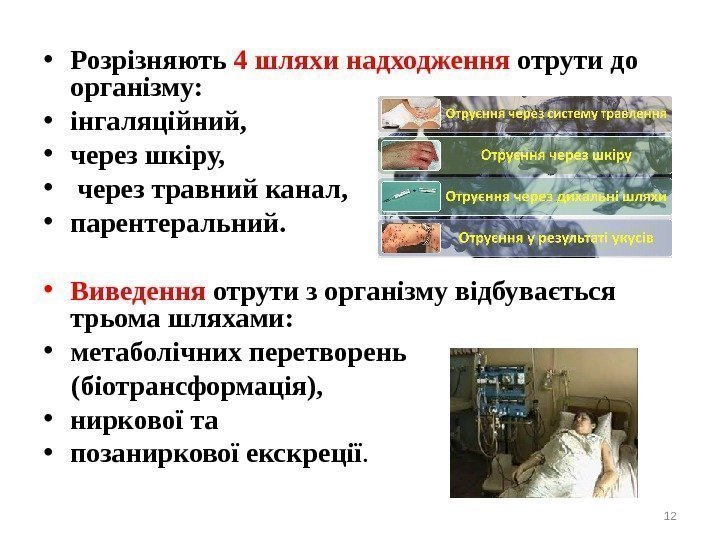 • Розрізняють 4 шляхи надходження отрути до організму:
• інгаляційний,
• через шкіру,
• через травний канал,
• парентеральний.

Отруєння через систему травлення
Отруєння через шкіру
Отруєння через дихальні шляхи
Отруєння у результаті укусів

• Виведення отрути з організму відбувається трьома шляхами:
• метаболічних перетворень (біотрансформація),
• ниркової та
• позаниркової екскреції.

12